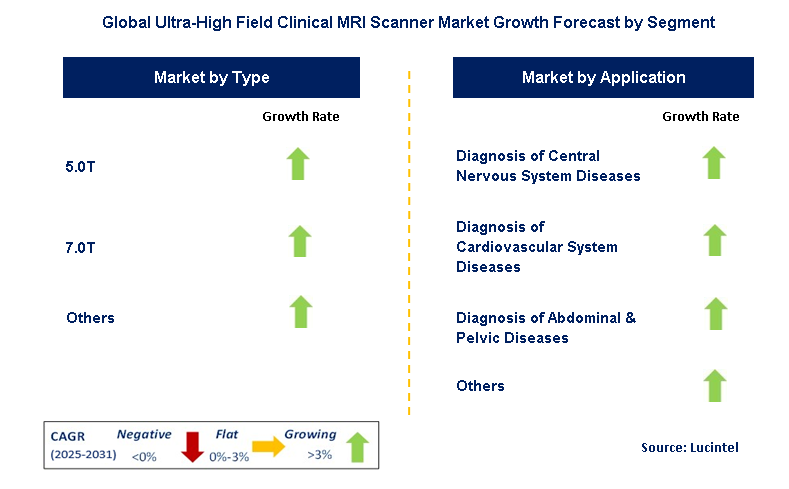 Global Ultra-High Field Clinical MRI Scanner Market Growth Forecast by Segment

Market by Type

Growth Rate

5.0T

7.0T

Others

Market by Application

Growth Rate

Diagnosis of Central Nervous System Diseases

Diagnosis of Cardiovascular System Diseases

Diagnosis of Abdominal & Pelvic Diseases

Others

CAGR (2025-2031) Negative <0% Flat 0%-3% Growing >3%

Source: Lucintel